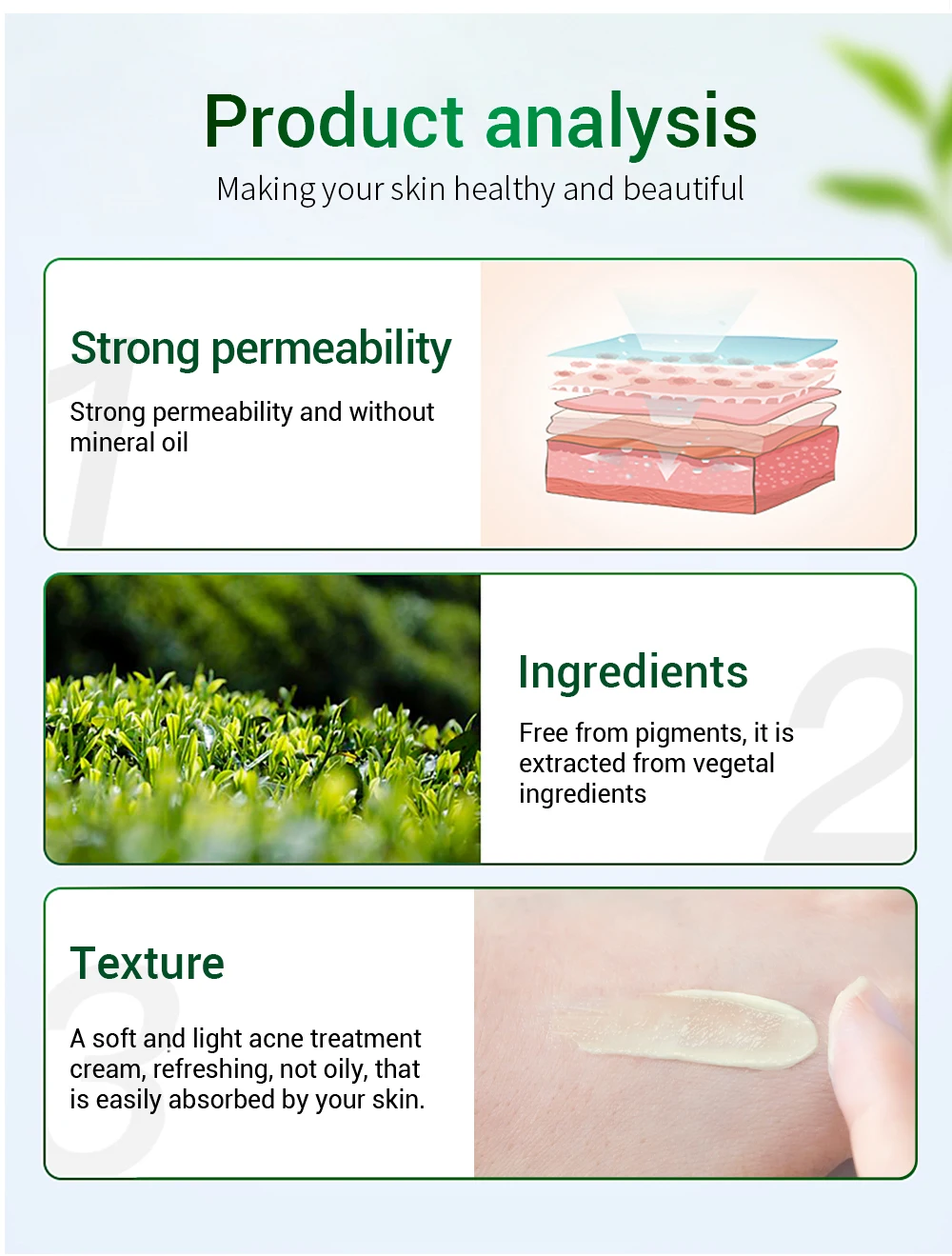 Product analysis
Making your skin healthy and beautiful

1
Strong permeability
Strong permeability and without mineral oil

2
Ingredients
Free from pigments, it is extracted from vegetal ingredients

3
Texture
A soft and light acne treatment cream, refreshing, not oily, that is easily absorbed by your skin.